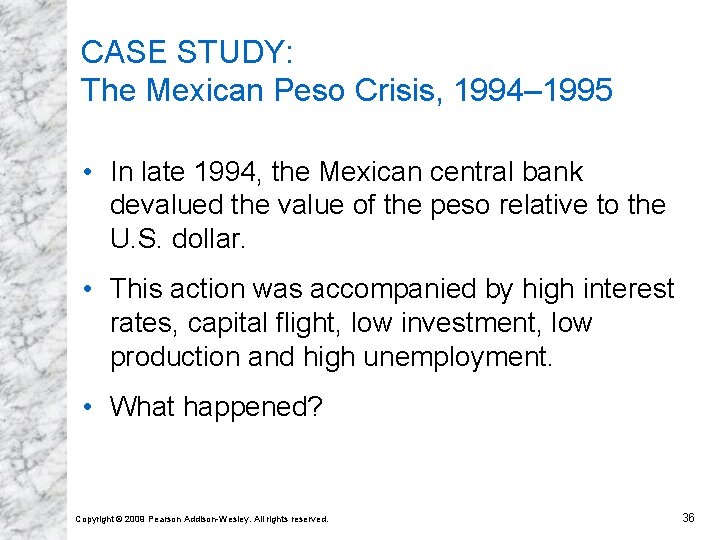 CASE STUDY:
The Mexican Peso Crisis, 1994–1995

• In late 1994, the Mexican central bank devalued the value of the peso relative to the U.S. dollar.

• This action was accompanied by high interest rates, capital flight, low investment, low production and high unemployment.

• What happened?

Copyright © 2009 Pearson Addison-Wesley. All rights reserved.

36